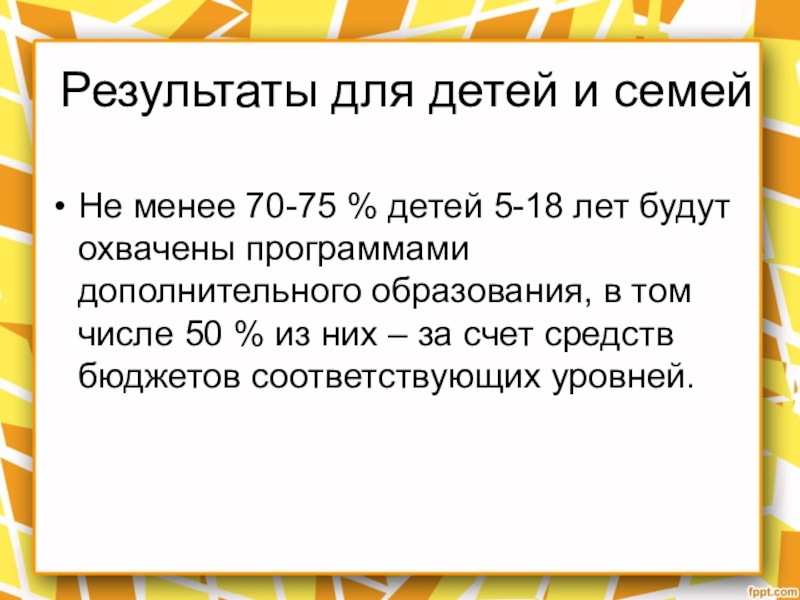 Результаты для детей и семей

• Не менее 70-75 % детей 5-18 лет будут охвачены программами дополнительного образования, в том числе 50 % из них – за счет средств бюджетов соответствующих уровней.

fppt.com